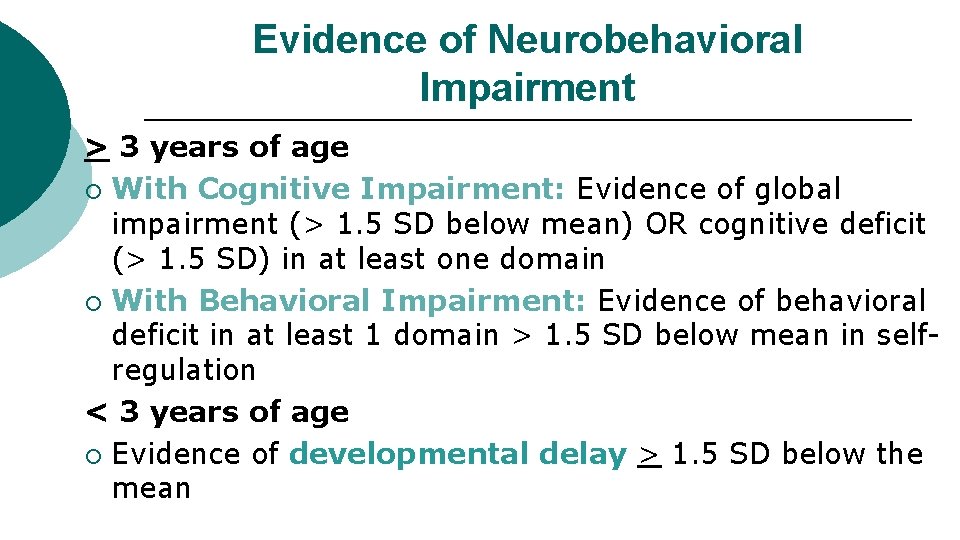 Evidence of Neurobehavioral Impairment

$\geq$ 3 years of age

○ With Cognitive Impairment: Evidence of global impairment (> 1.5 SD below mean) OR cognitive deficit (> 1.5 SD) in at least one domain

○ With Behavioral Impairment: Evidence of behavioral deficit in at least 1 domain > 1.5 SD below mean in self-regulation

< 3 years of age

○ Evidence of developmental delay $\geq$ 1.5 SD below the mean